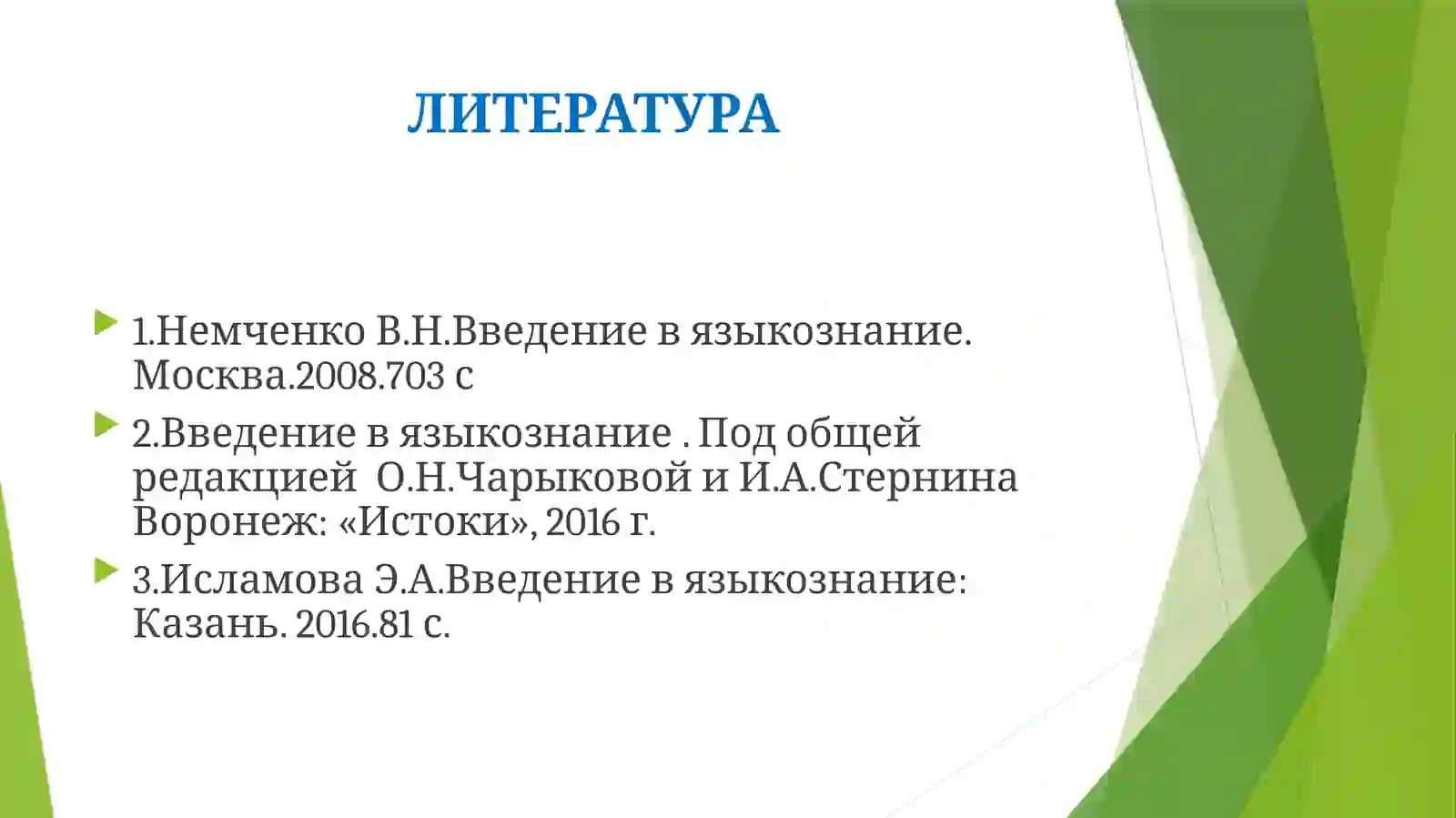 ЛИТЕРАТУРА

1.Немченко В.Н.Введение в языкознание. Москва.2008.703 с

2.Введение в языкознание . Под общей редакцией О.Н.Чарыковой и И.А.Стернина Воронеж: «Истоки», 2016 г.

3.Исламова Э.А.Введение в языкознание: Казань. 2016.81 с.